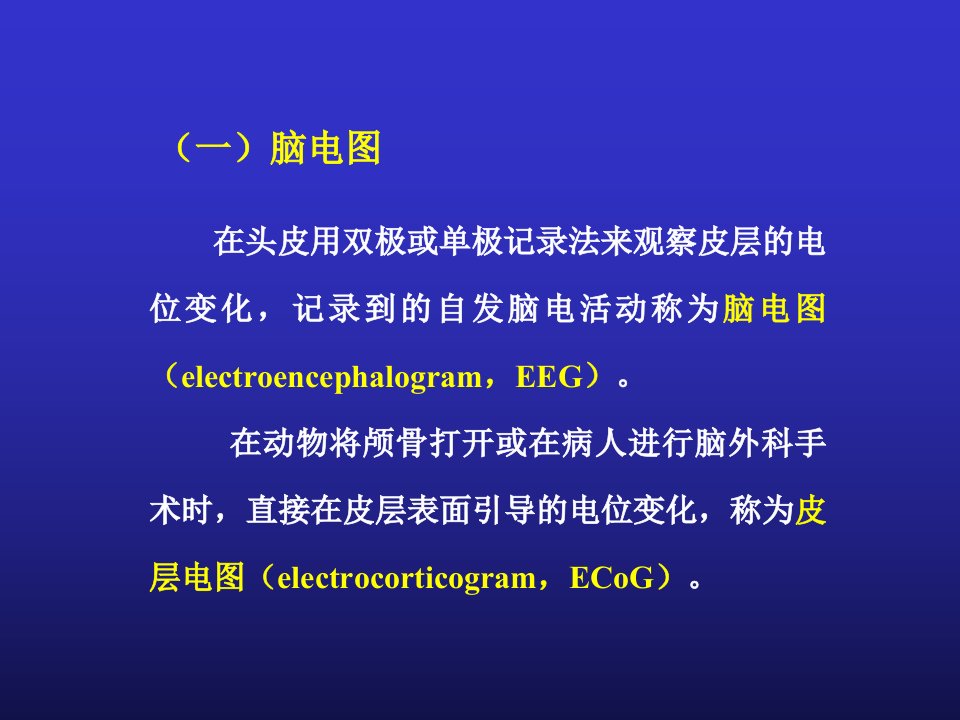 （一）脑电图

在头皮用双极或单极记录法来观察皮层的电位变化，记录到的自发脑电活动称为脑电图（electroencephalogram，EEG）。

在动物将颅骨打开或在病人进行脑外科手术时，直接在皮层表面引导的电位变化，称为皮层电图（electrocorticogram，ECoG）。